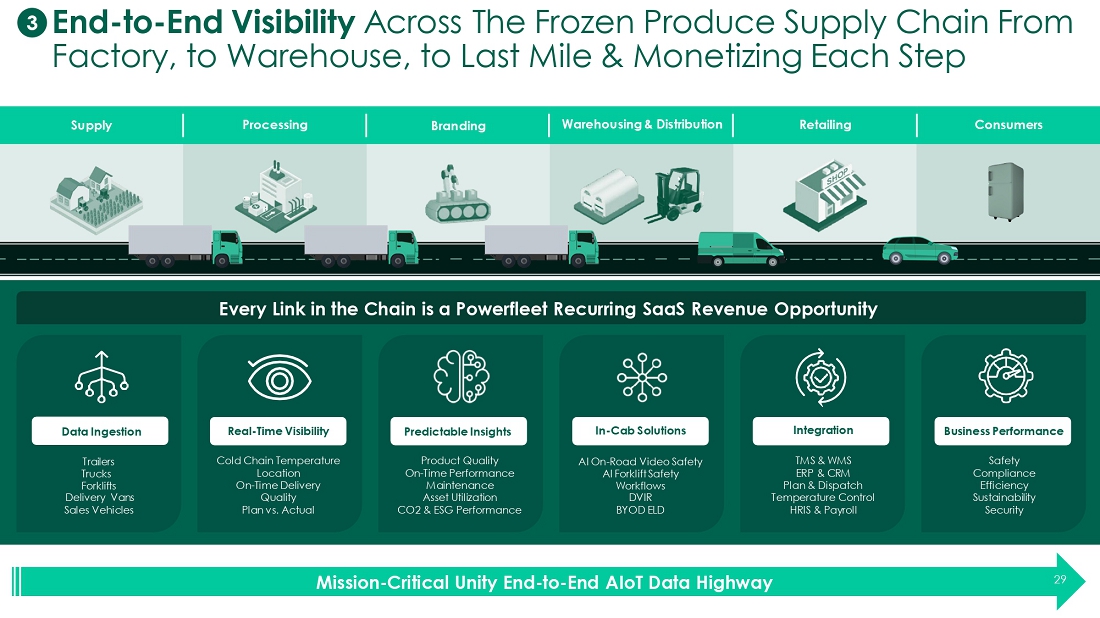 3 End-to-End Visibility Across The Frozen Produce Supply Chain From Factory, to Warehouse, to Last Mile & Monetizing Each Step

Supply | Processing | Branding | Warehousing & Distribution | Retailing | Consumers

SHOP

Every Link in the Chain is a Powerfleet Recurring SaaS Revenue Opportunity

Data Ingestion
Trailers
Trucks
Forklifts
Delivery Vans
Sales Vehicles

Real-Time Visibility
Cold Chain Temperature
Location
On-Time Delivery
Quality
Plan vs. Actual

Predictable Insights
Product Quality
On-Time Performance
Maintenance
Asset Utilization
CO2 & ESG Performance

In-Cab Solutions
AI On-Road Video Safety
AI Forklift Safety
Workflows
DVIR
BYOD ELD

Integration
TMS & WMS
ERP & CRM
Plan & Dispatch
Temperature Control
HRIS & Payroll

Business Performance
Safety
Compliance
Efficiency
Sustainability
Security

Mission-Critical Unity End-to-End AIoT Data Highway

29